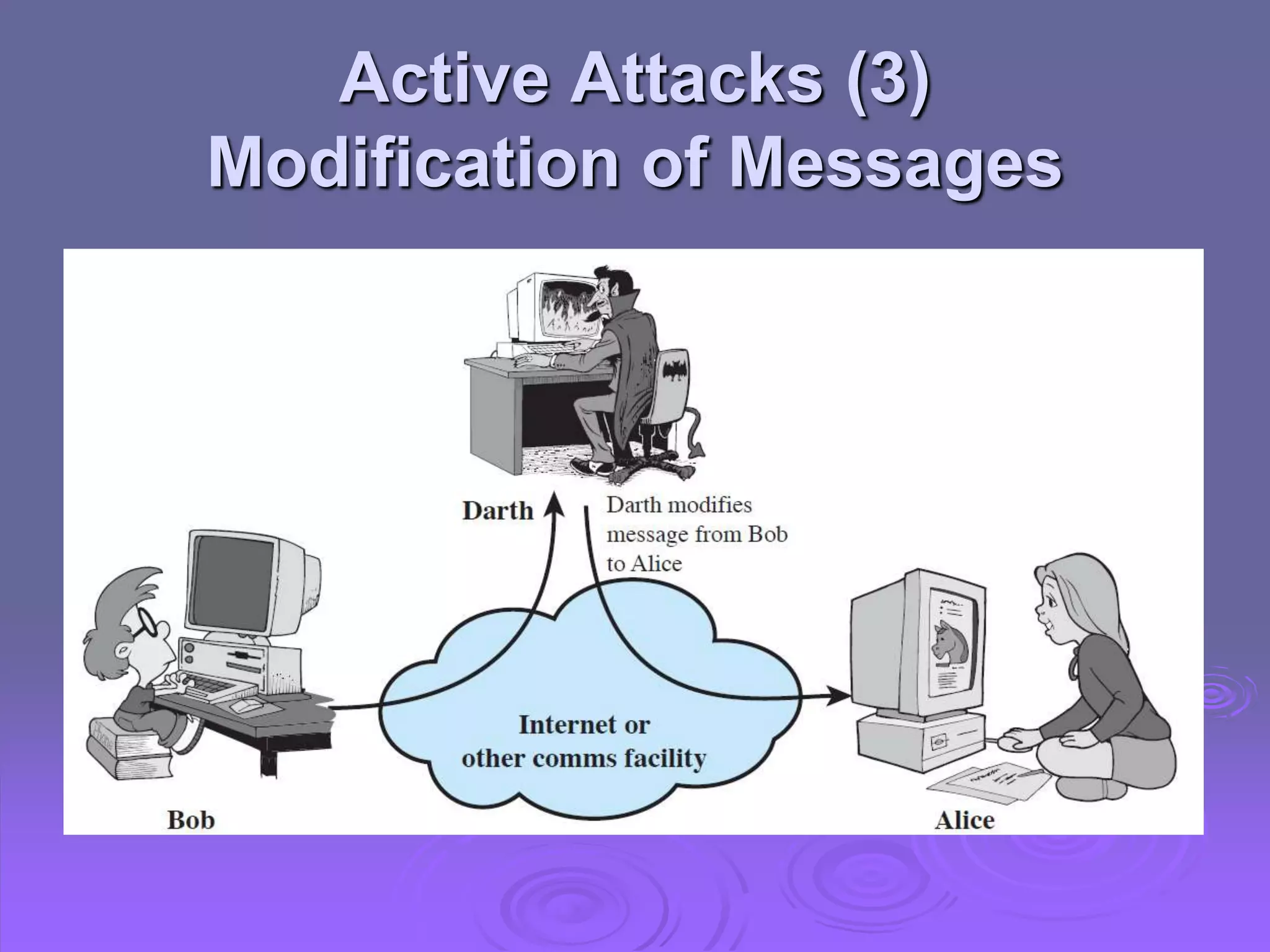 Active Attacks (3)
Modification of Messages

Darth

Darth modifies message from Bob to Alice

Internet or other comms facility

Bob

Alice